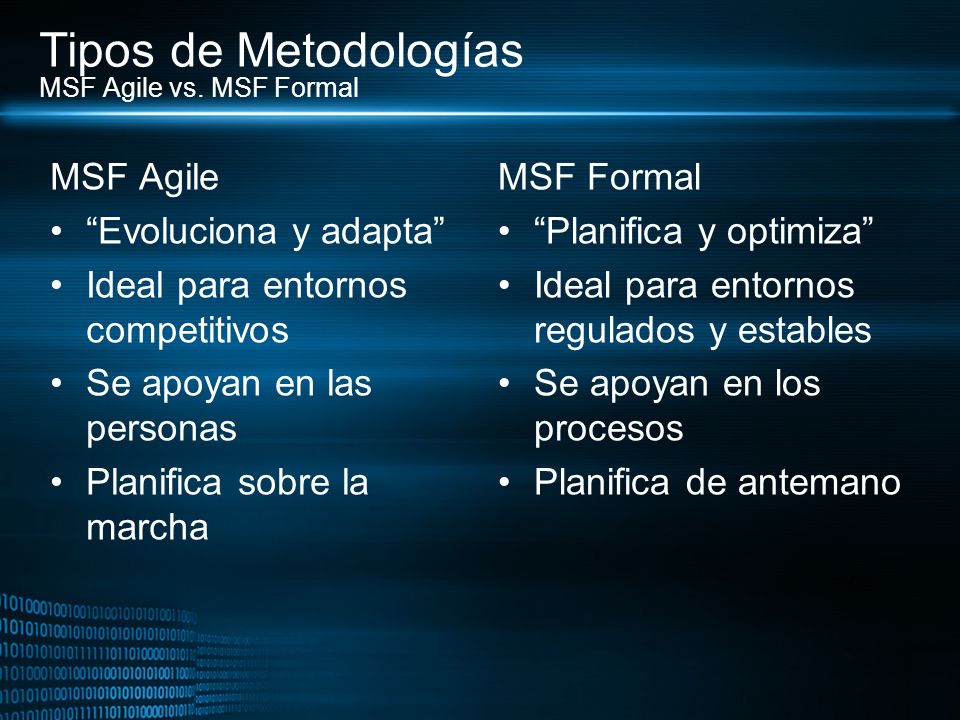 Tipos de Metodologías
MSF Agile vs. MSF Formal

MSF Agile
• “Evoluciona y adapta”
• Ideal para entornos competitivos
• Se apoyan en las personas
• Planifica sobre la marcha

MSF Formal
• “Planifica y optimiza”
• Ideal para entornos regulados y estables
• Se apoyan en los procesos
• Planifica de antemano